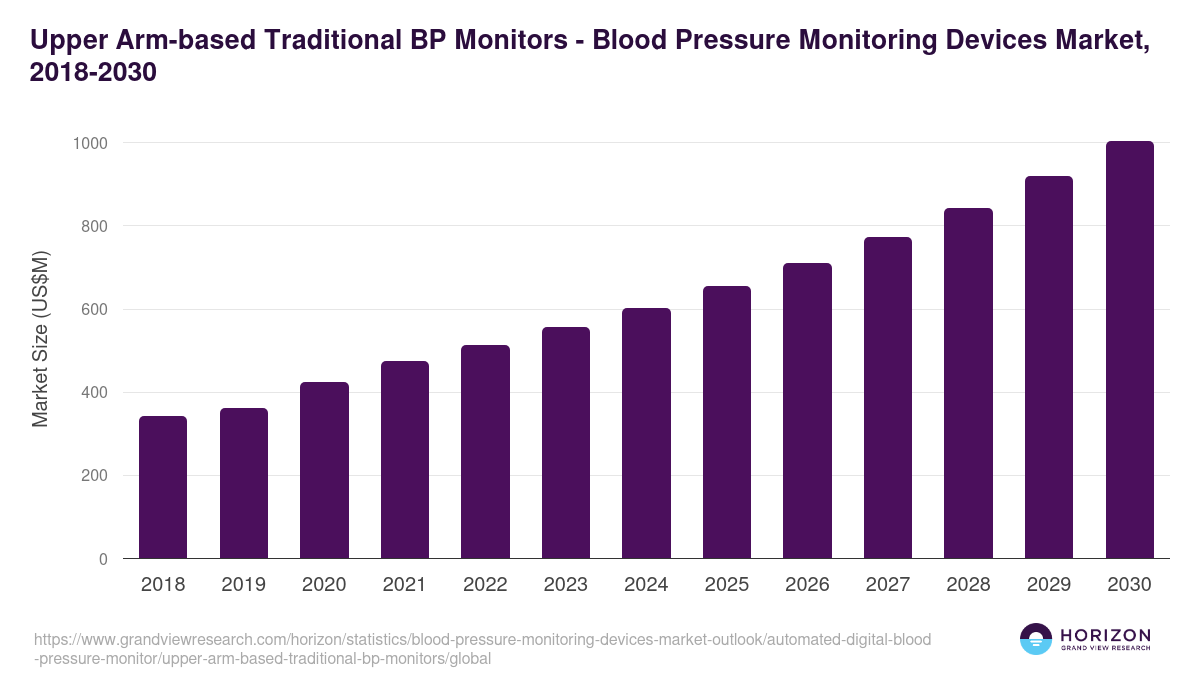 Upper Arm-based Traditional BP Monitors - Blood Pressure Monitoring Devices Market, 2018-2030

Market Size (US$M)

1000
800
600
400
200
0

2018 2019 2020 2021 2022 2023 2024 2025 2026 2027 2028 2029 2030

https://www.grandviewresearch.com/horizon/statistics/blood-pressure-monitoring-devices-market-outlook/automated-digital-blood-pressure-monitor/upper-arm-based-traditional-bp-monitors/global

HORIZON
GRAND VIEW RESEARCH